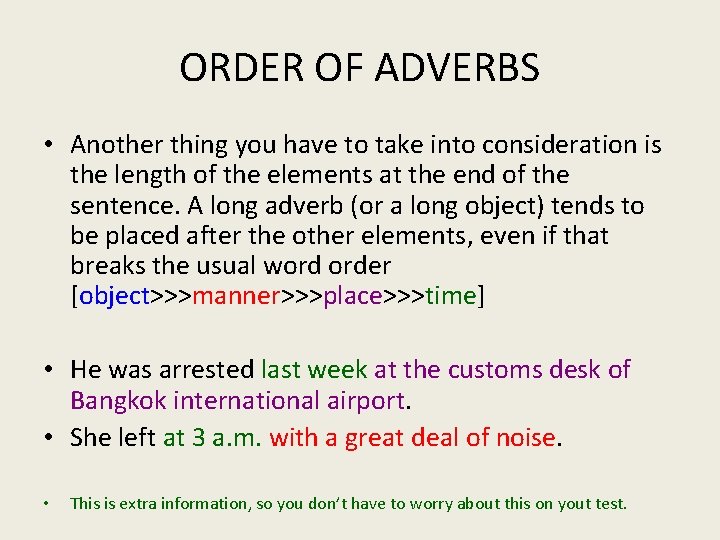 ORDER OF ADVERBS

• Another thing you have to take into consideration is the length of the elements at the end of the sentence. A long adverb (or a long object) tends to be placed after the other elements, even if that breaks the usual word order [object>>>manner>>>place>>>time]

• He was arrested last week at the customs desk of Bangkok international airport.

• She left at 3 a.m. with a great deal of noise.

• This is extra information, so you don't have to worry about this on yout test.